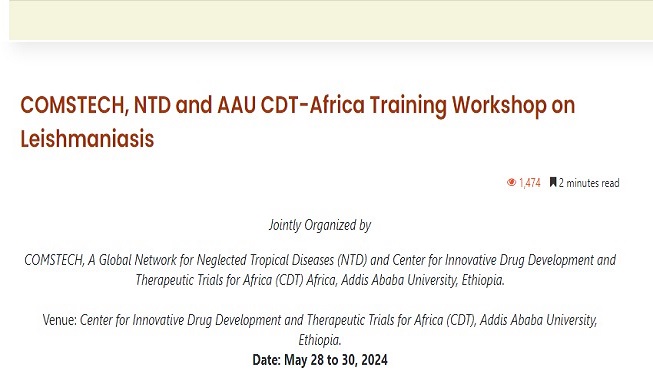 COMSTECH, NTD and AAU CDT-Africa Training Workshop on Leishmaniasis

1,474 2 minutes read

Jointly Organized by

COMSTECH, A Global Network for Neglected Tropical Diseases (NTD) and Center for Innovative Drug Development and Therapeutic Trials for Africa (CDT) Africa, Addis Ababa University, Ethiopia.

Venue: Center for Innovative Drug Development and Therapeutic Trials for Africa (CDT), Addis Ababa University, Ethiopia.

Date: May 28 to 30, 2024